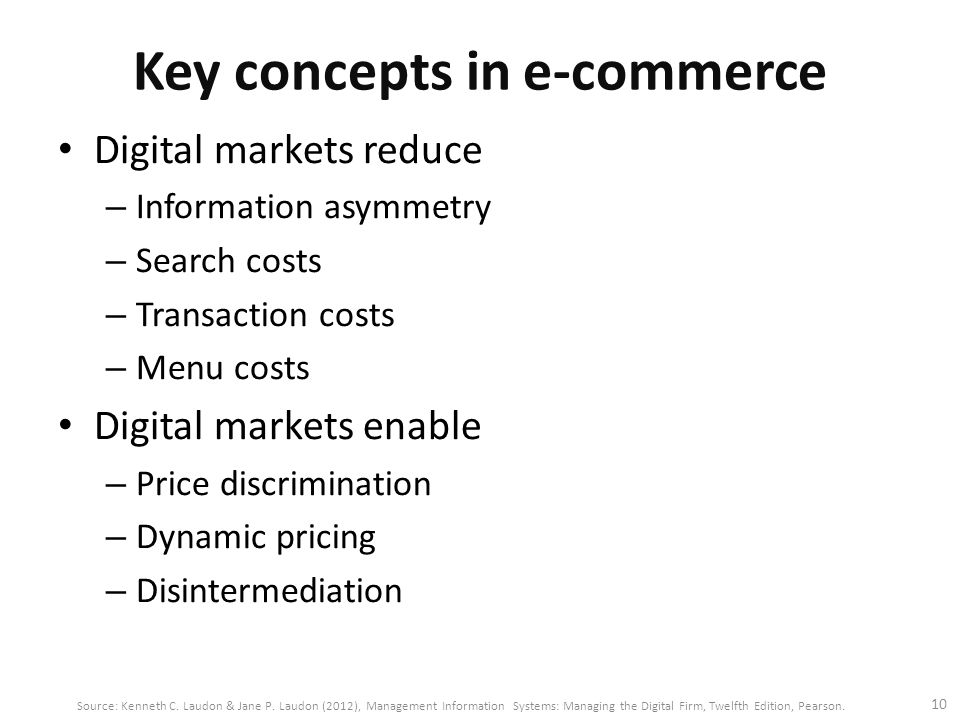 Key concepts in e-commerce

• Digital markets reduce
  – Information asymmetry
  – Search costs
  – Transaction costs
  – Menu costs
• Digital markets enable
  – Price discrimination
  – Dynamic pricing
  – Disintermediation

Source: Kenneth C. Laudon & Jane P. Laudon (2012), Management Information Systems: Managing the Digital Firm, Twelfth Edition, Pearson.

10